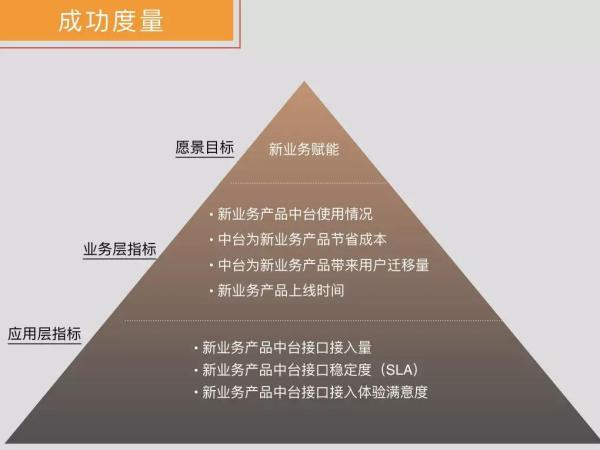 成功度量

愿景目标

新业务赋能

业务层指标

· 新业务产品中台使用情况
· 中台为新业务产品节省成本
· 中台为新业务产品带来用户迁移量
· 新业务产品上线时间

应用层指标

· 新业务产品中台接口接入量
· 新业务产品中台接口稳定度（SLA）
· 新业务产品中台接口接入体验满意度